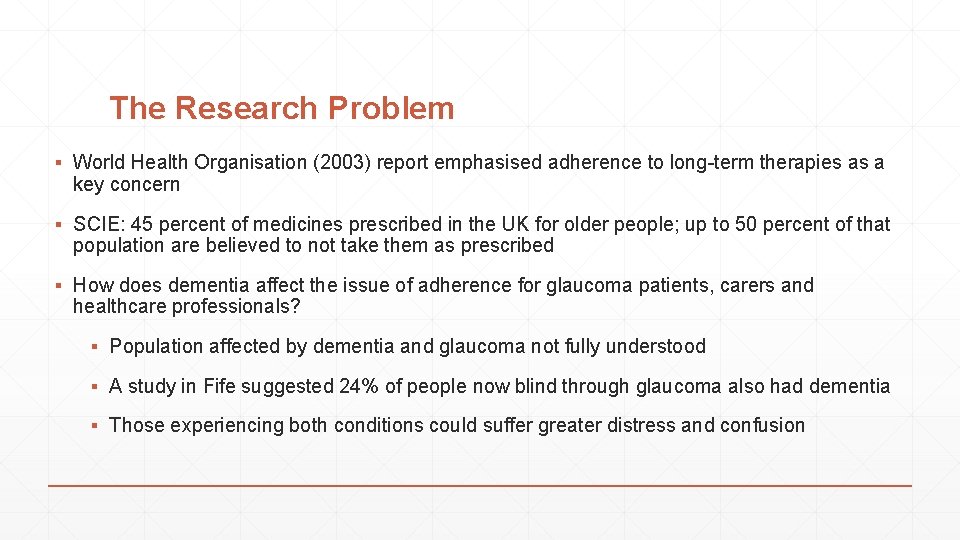 The Research Problem

▪ World Health Organisation (2003) report emphasised adherence to long-term therapies as a key concern

▪ SCIE: 45 percent of medicines prescribed in the UK for older people; up to 50 percent of that population are believed to not take them as prescribed

▪ How does dementia affect the issue of adherence for glaucoma patients, carers and healthcare professionals?

▪ Population affected by dementia and glaucoma not fully understood

▪ A study in Fife suggested 24% of people now blind through glaucoma also had dementia

▪ Those experiencing both conditions could suffer greater distress and confusion